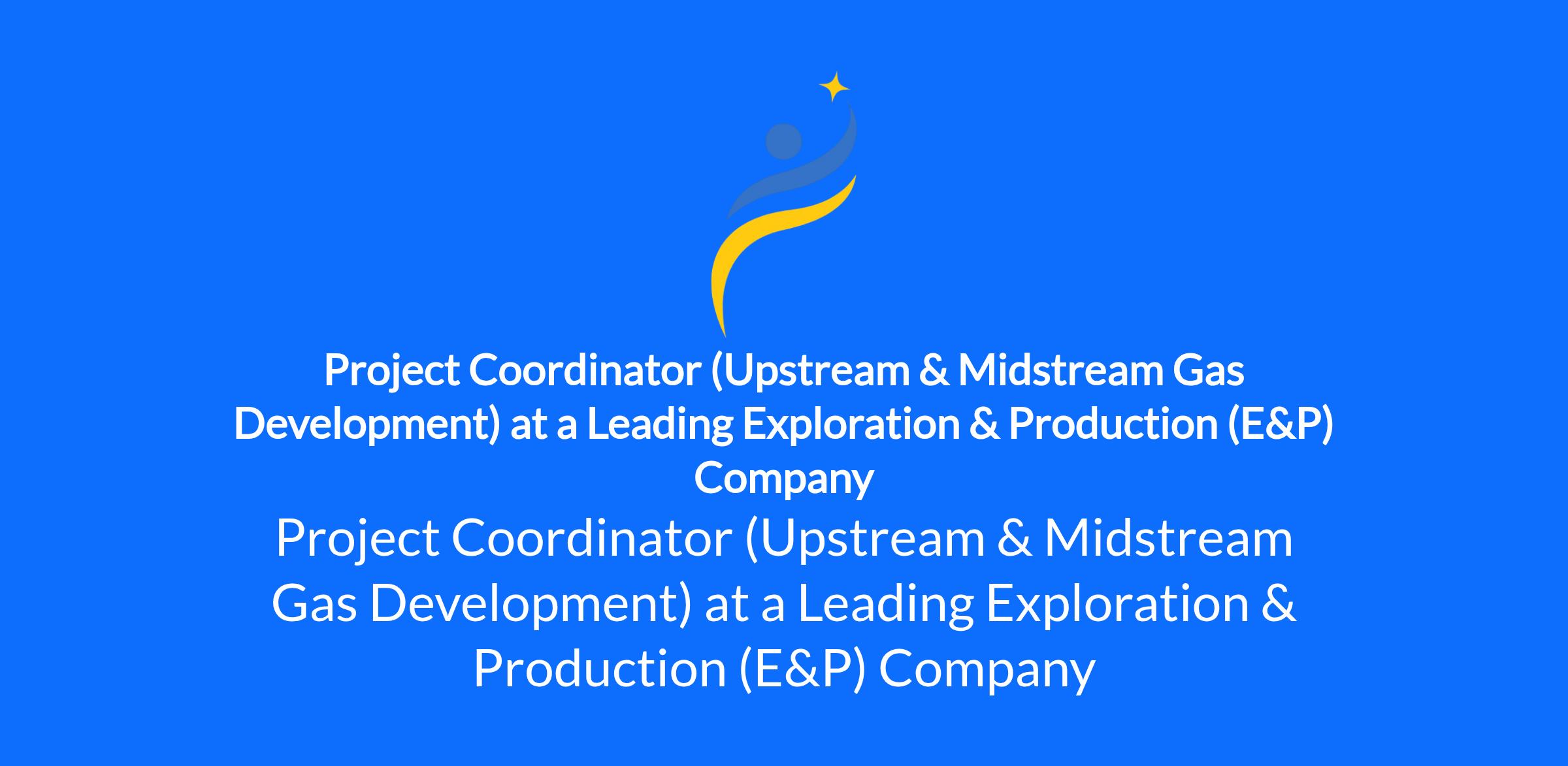 Project Coordinator (Upstream & Midstream Gas Development) at a Leading Exploration & Production (E&P) Company

Project Coordinator (Upstream & Midstream Gas Development) at a Leading Exploration & Production (E&P) Company